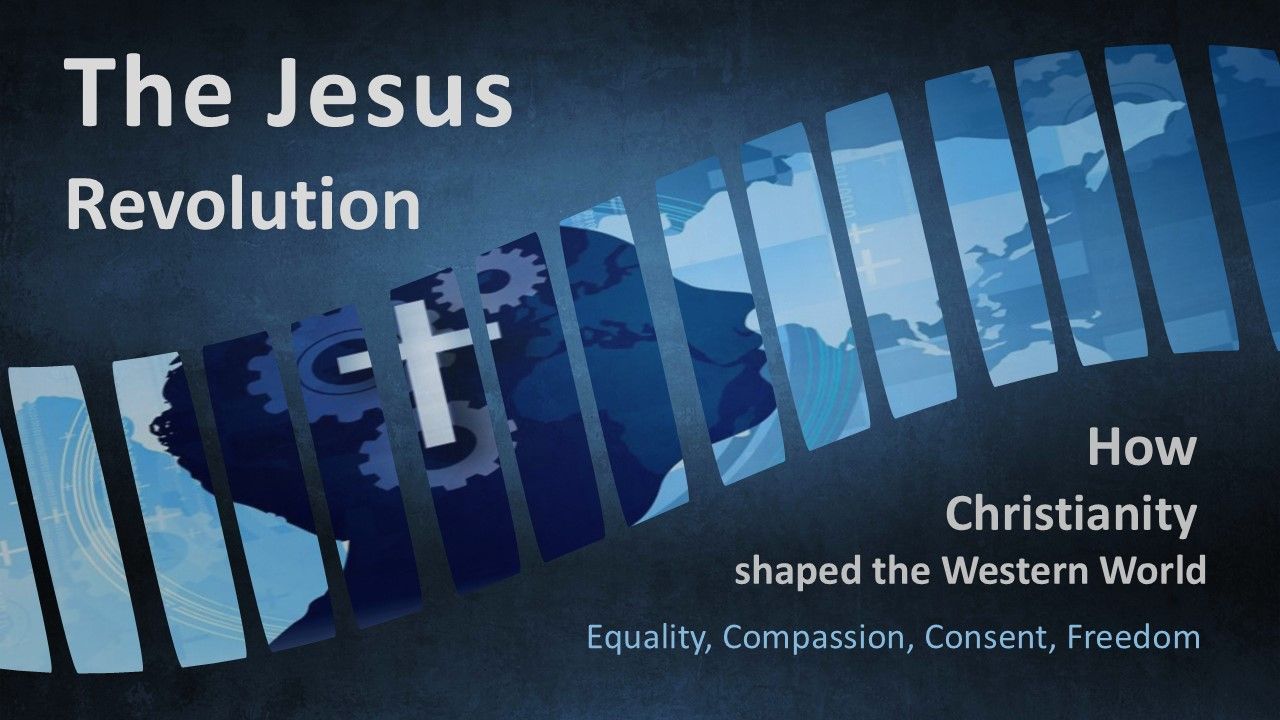 The Jesus
Revolution

How
Christianity
shaped the Western World

Equality, Compassion, Consent, Freedom